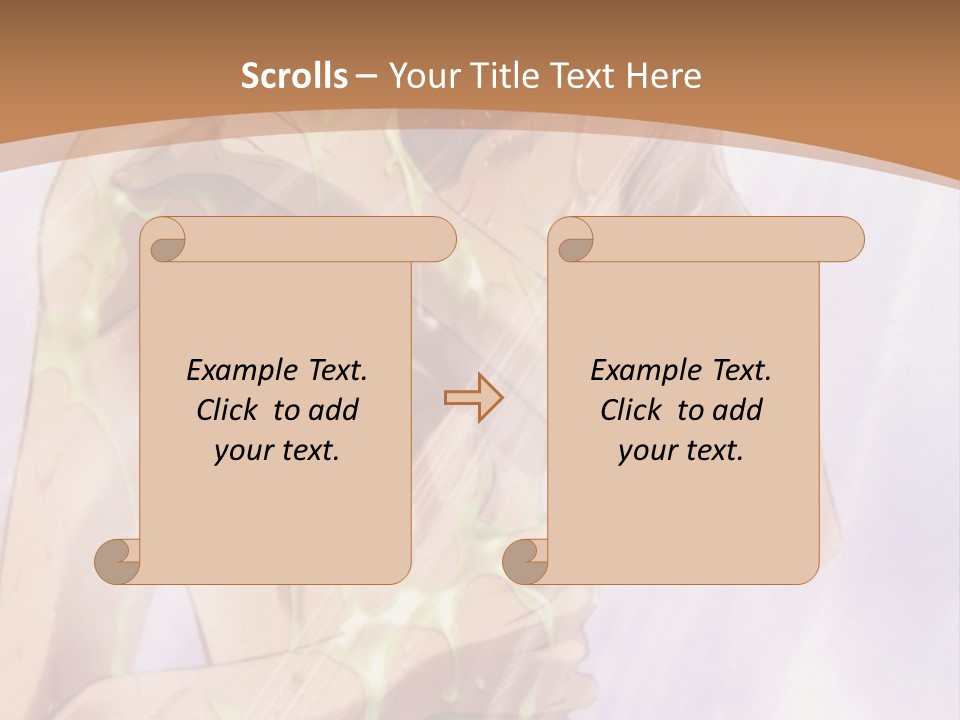 Scrolls – Your Title Text Here

Example Text. Click to add your text.

Example Text. Click to add your text.